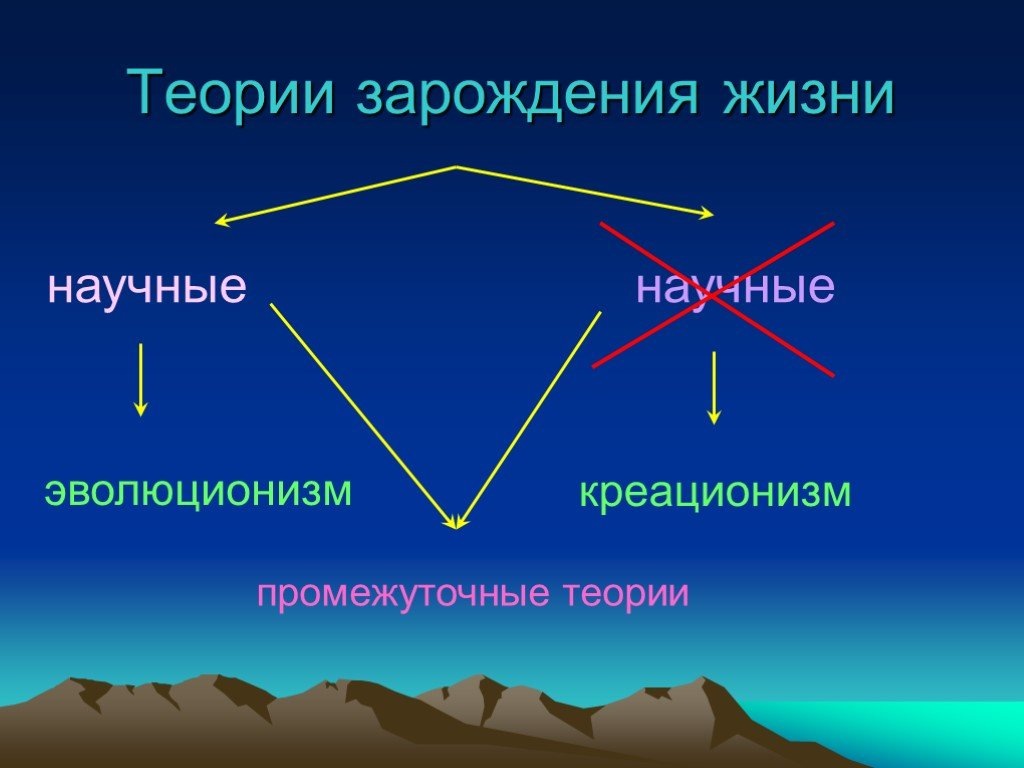 Теории зарождения жизни

научные

научные

эволюционизм

креационизм

промежуточные теории